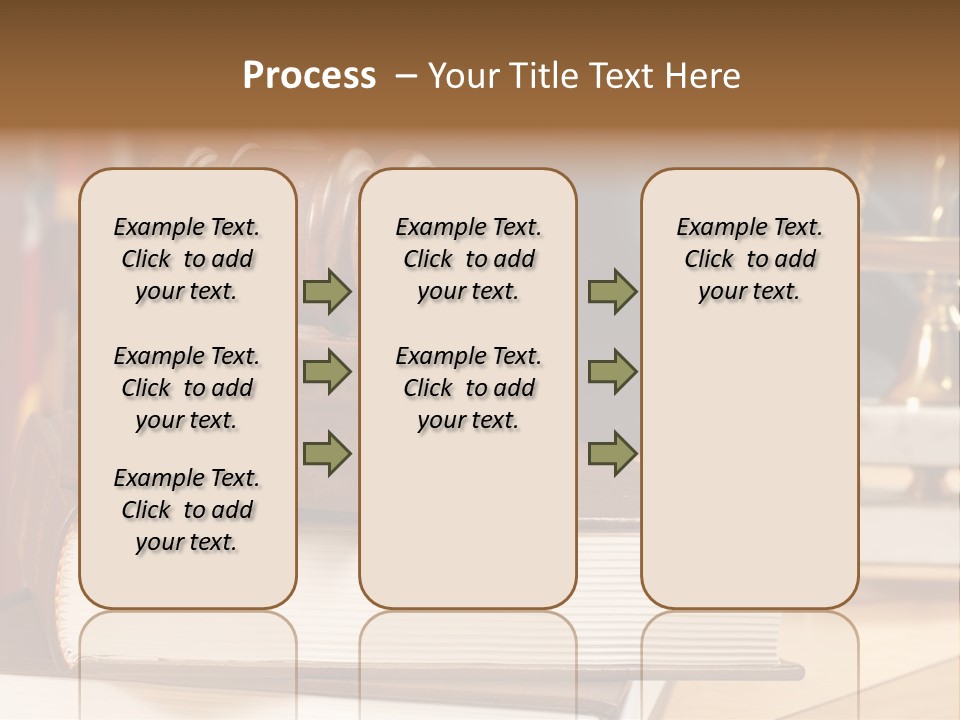 Process – Your Title Text Here

Example Text. Click to add your text.

Example Text. Click to add your text.

Example Text. Click to add your text.

Example Text. Click to add your text.

Example Text. Click to add your text.

Example Text. Click to add your text.